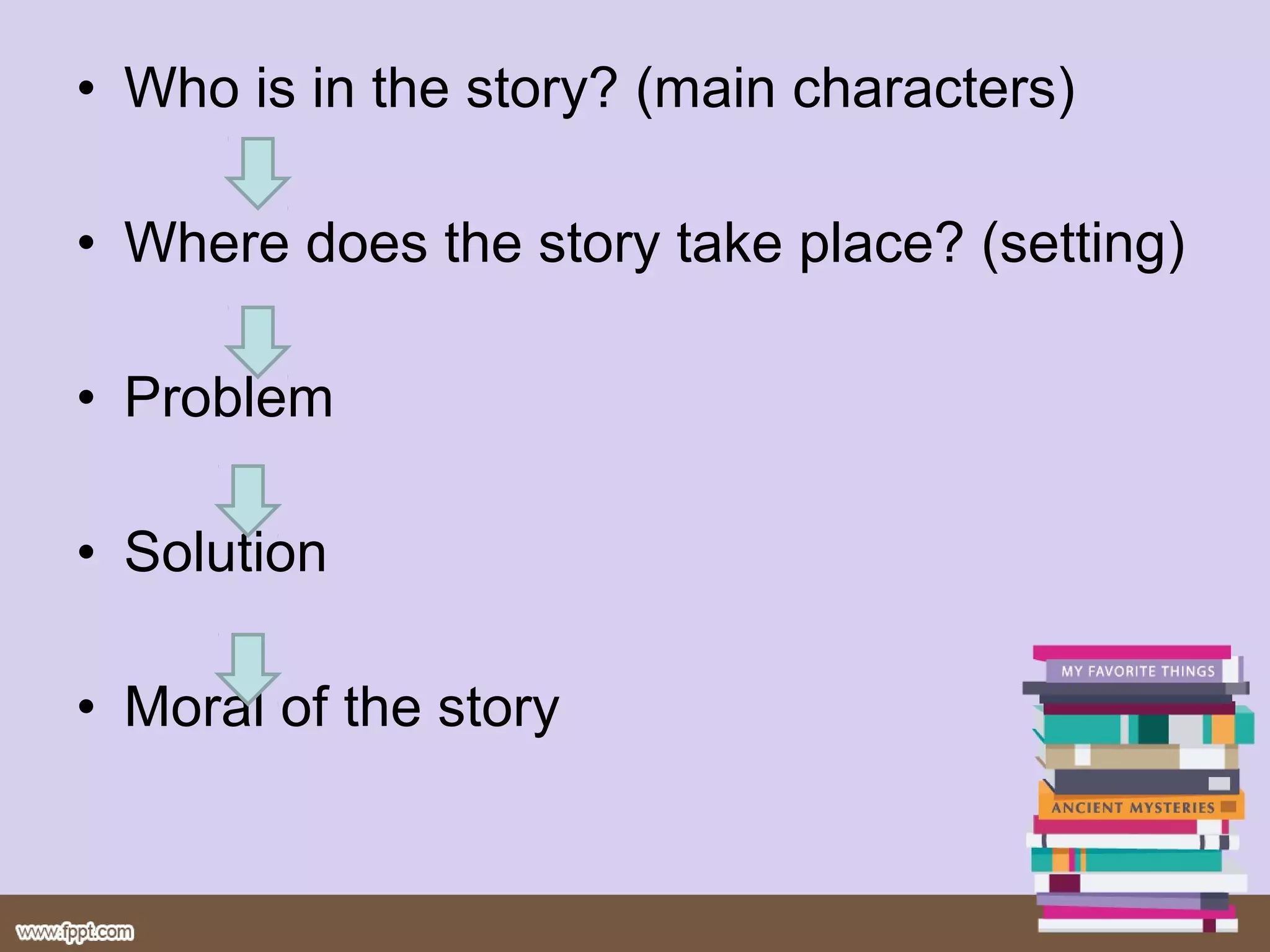 • Who is in the story? (main characters)

• Where does the story take place? (setting)

• Problem

• Solution

• Moral of the story

MY FAVORITE THINGS

ANCIENT MYSTERIES

www.fppt.com